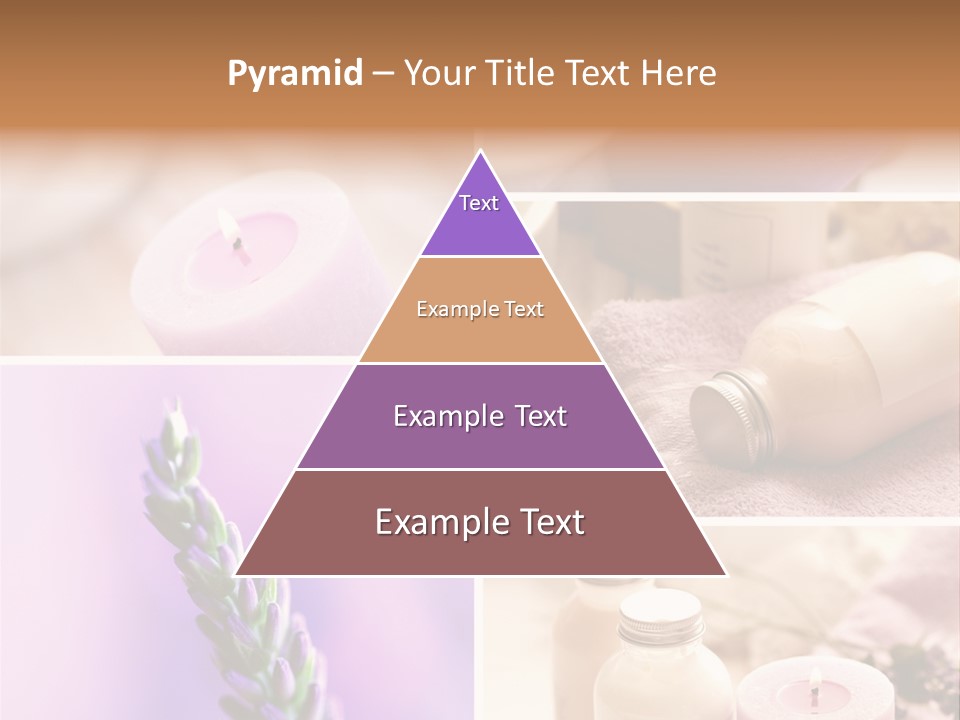 Pyramid – Your Title Text Here

Text

Example Text

Example Text

Example Text